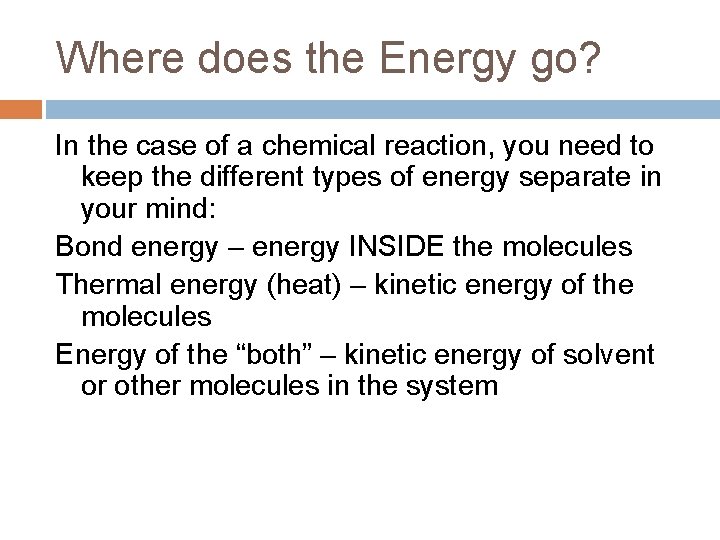 Where does the Energy go?

In the case of a chemical reaction, you need to keep the different types of energy separate in your mind:

Bond energy – energy INSIDE the molecules

Thermal energy (heat) – kinetic energy of the molecules

Energy of the “both” – kinetic energy of solvent or other molecules in the system